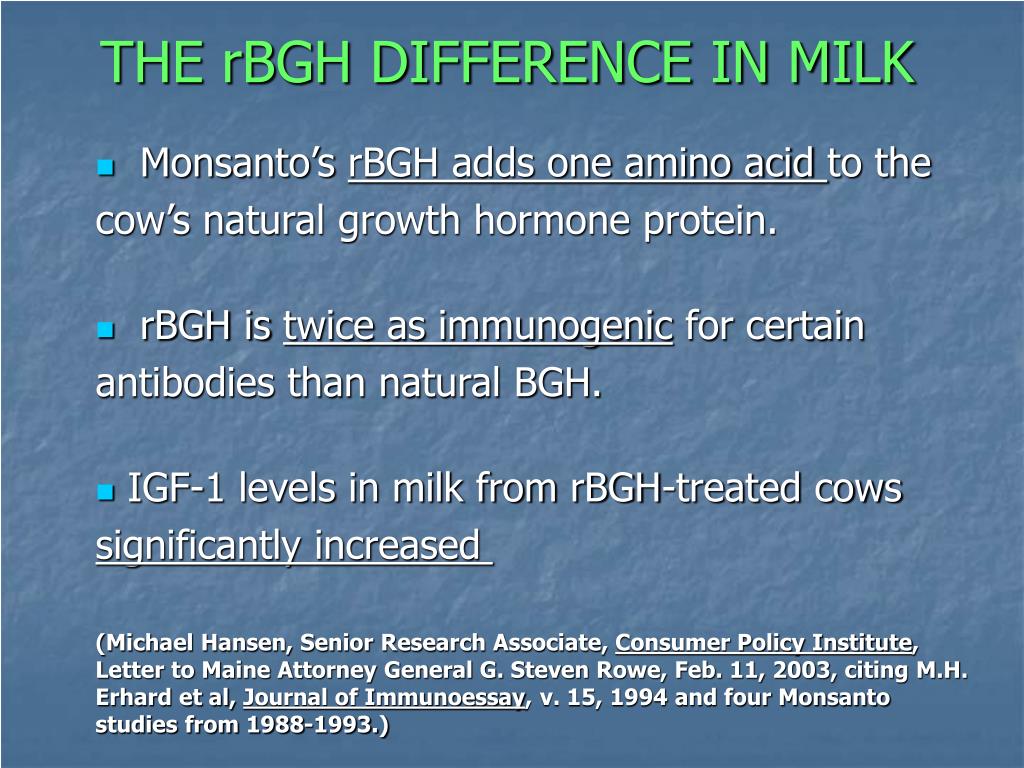 THE rBGH DIFFERENCE IN MILK

Monsanto's rBGH adds one amino acid to the cow's natural growth hormone protein.

rBGH is twice as immunogenic for certain antibodies than natural BGH.

IGF-1 levels in milk from rBGH-treated cows significantly increased

(Michael Hansen, Senior Research Associate, Consumer Policy Institute, Letter to Maine Attorney General G. Steven Rowe, Feb. 11, 2003, citing M.H. Erhard et al, Journal of Immunoessay, v. 15, 1994 and four Monsanto studies from 1988-1993.)